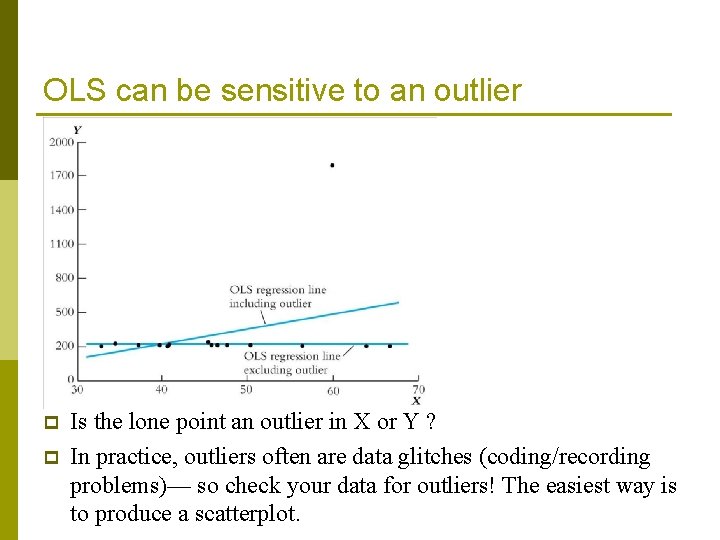 OLS can be sensitive to an outlier

Y
2000
1700
1400
1100
800
500
200
0
30 40 50 60 70
X

OLS regression line including outlier

OLS regression line excluding outlier

Is the lone point an outlier in X or Y ?

In practice, outliers often are data glitches (coding/recording problems)— so check your data for outliers! The easiest way is to produce a scatterplot.